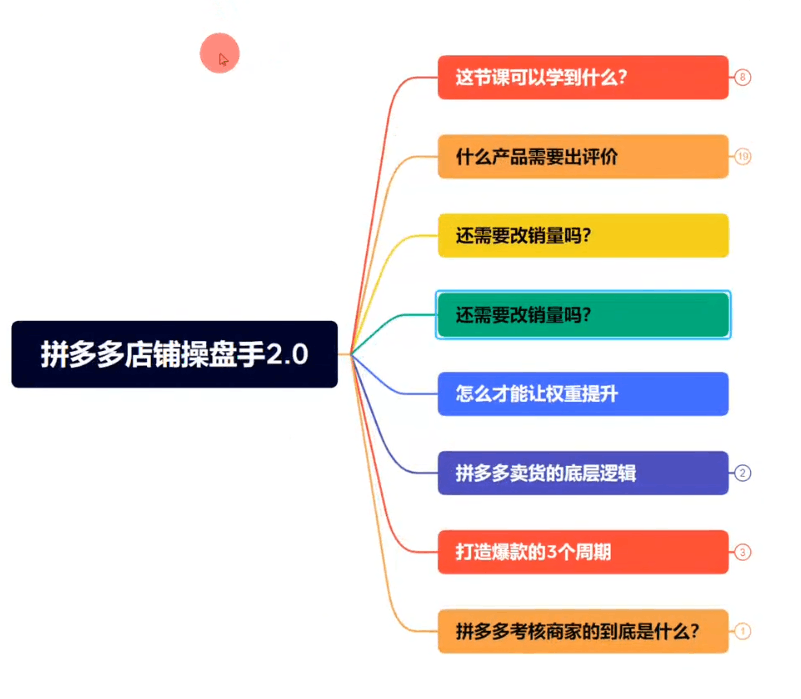 拼多多店铺操盘手2.0

这节课可以学到什么？ 8

什么产品需要出评价 19

还需要改销量吗？

还需要改销量吗？

怎么才能让权重提升

拼多多卖货的底层逻辑 2

打造爆款的3个周期 3

拼多多考核商家的到底是什么？ 1